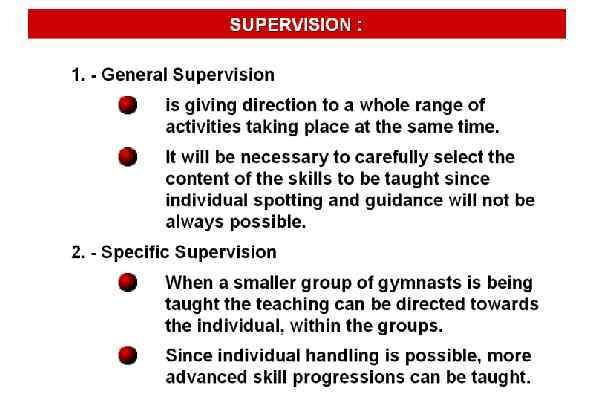 SUPERVISION :

1. - General Supervision

is giving direction to a whole range of activities taking place at the same time.

It will be necessary to carefully select the content of the skills to be taught since individual spotting and guidance will not be always possible.

2. - Specific Supervision

When a smaller group of gymnasts is being taught the teaching can be directed towards the individual, within the groups.

Since individual handling is possible, more advanced skill progressions can be taught.